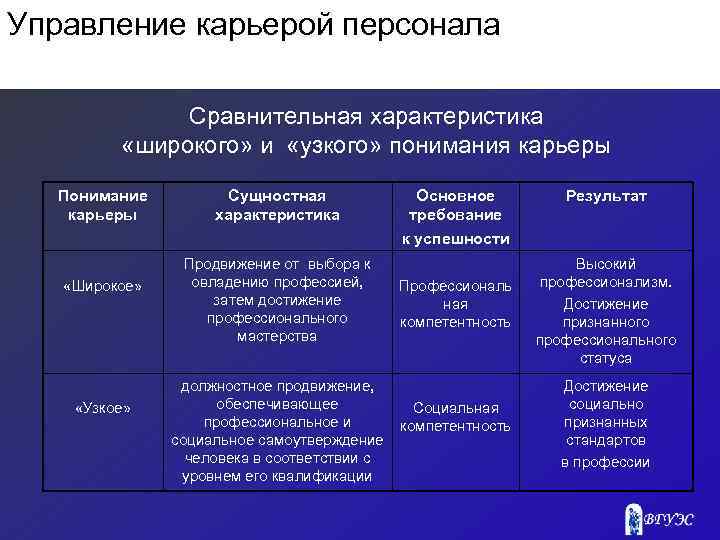 Управление карьерой персонала

Сравнительная характеристика «широкого» и «узкого» понимания карьеры

| Понимание карьеры | Сущностная характеристика | Основное требование к успешности | Результат |
|---|---|---|---|
| «Широкое» | Продвижение от выбора к овладению профессией, затем достижение профессионального мастерства | Профессиональная компетентность | Высокий профессионализм. Достижение признанного профессионального статуса |
| «Узкое» | должностное продвижение, обеспечивающее профессиональное и социальное самоутверждение человека в соответствии с уровнем его квалификации | Социальная компетентность | Достижение социально признанных стандартов в профессии |

ВГУЭС